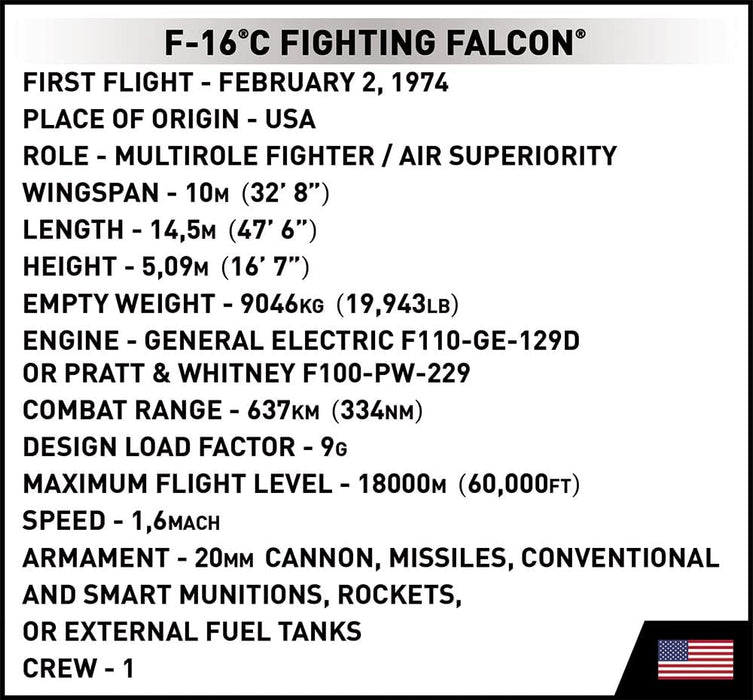 F-16®C FIGHTING FALCON®

FIRST FLIGHT - FEBRUARY 2, 1974
PLACE OF ORIGIN - USA
ROLE - MULTIROLE FIGHTER / AIR SUPERIORITY
WINGSPAN - 10M (32' 8")
LENGTH - 14,5M (47' 6")
HEIGHT - 5,09M (16' 7")
EMPTY WEIGHT - 9046KG (19,943LB)
ENGINE - GENERAL ELECTRIC F110-GE-129D OR PRATT & WHITNEY F100-PW-229
COMBAT RANGE - 637KM (334NM)
DESIGN LOAD FACTOR - 9G
MAXIMUM FLIGHT LEVEL - 18000M (60,000FT)
SPEED - 1,6MACH
ARMAMENT - 20MM CANNON, MISSILES, CONVENTIONAL AND SMART MUNITIONS, ROCKETS, OR EXTERNAL FUEL TANKS
CREW - 1